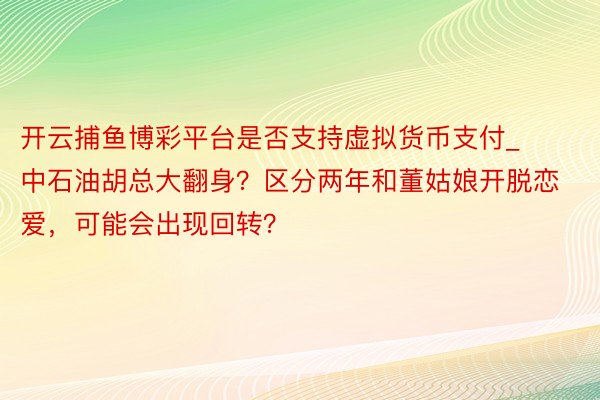 开云捕鱼博彩平台是否支持虚拟货币支付_中石油胡总大翻身？区分两年和董姑娘开脱恋爱，可能会出现回转？